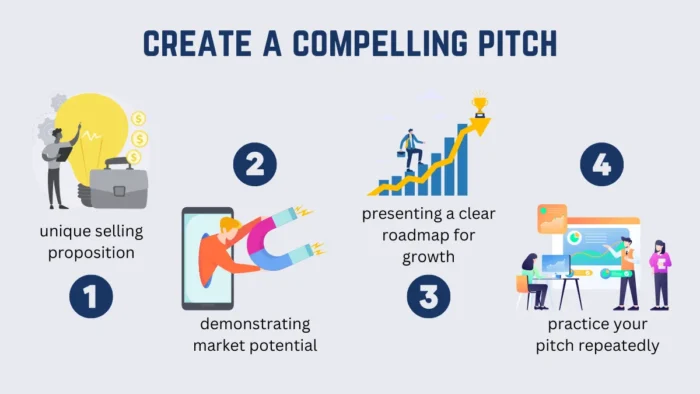 CREATE A COMPELLING PITCH

unique selling proposition

1

2

demonstrating market potential

presenting a clear roadmap for growth

3

4

practice your pitch repeatedly